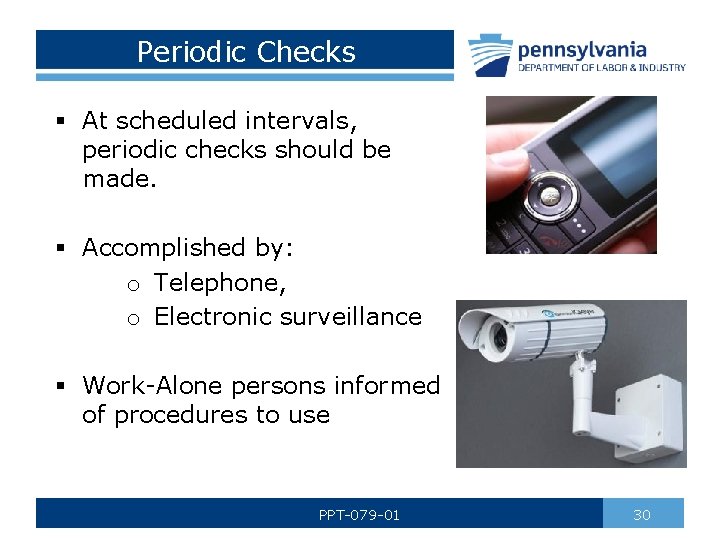 Periodic Checks

pennsylvania
DEPARTMENT OF LABOR & INDUSTRY

▪ At scheduled intervals, periodic checks should be made.

▪ Accomplished by:
  o Telephone,
  o Electronic surveillance

▪ Work-Alone persons informed of procedures to use

PPT-079-01

30